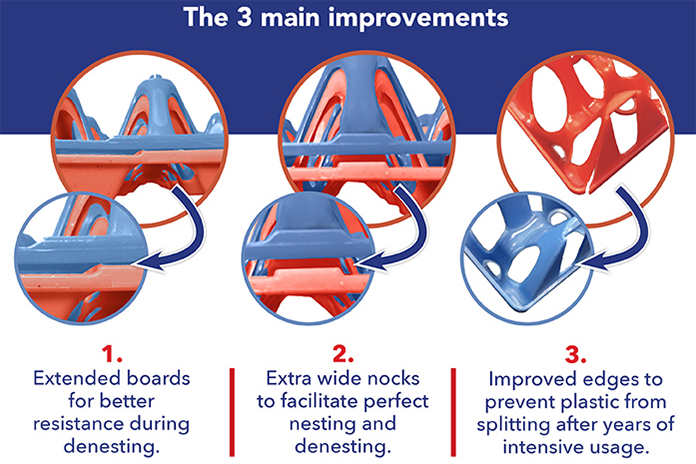 The 3 main improvements

1.
Extended boards for better resistance during denesting.

2.
Extra wide nocks to facilitate perfect nesting and denesting.

3.
Improved edges to prevent plastic from splitting after years of intensive usage.